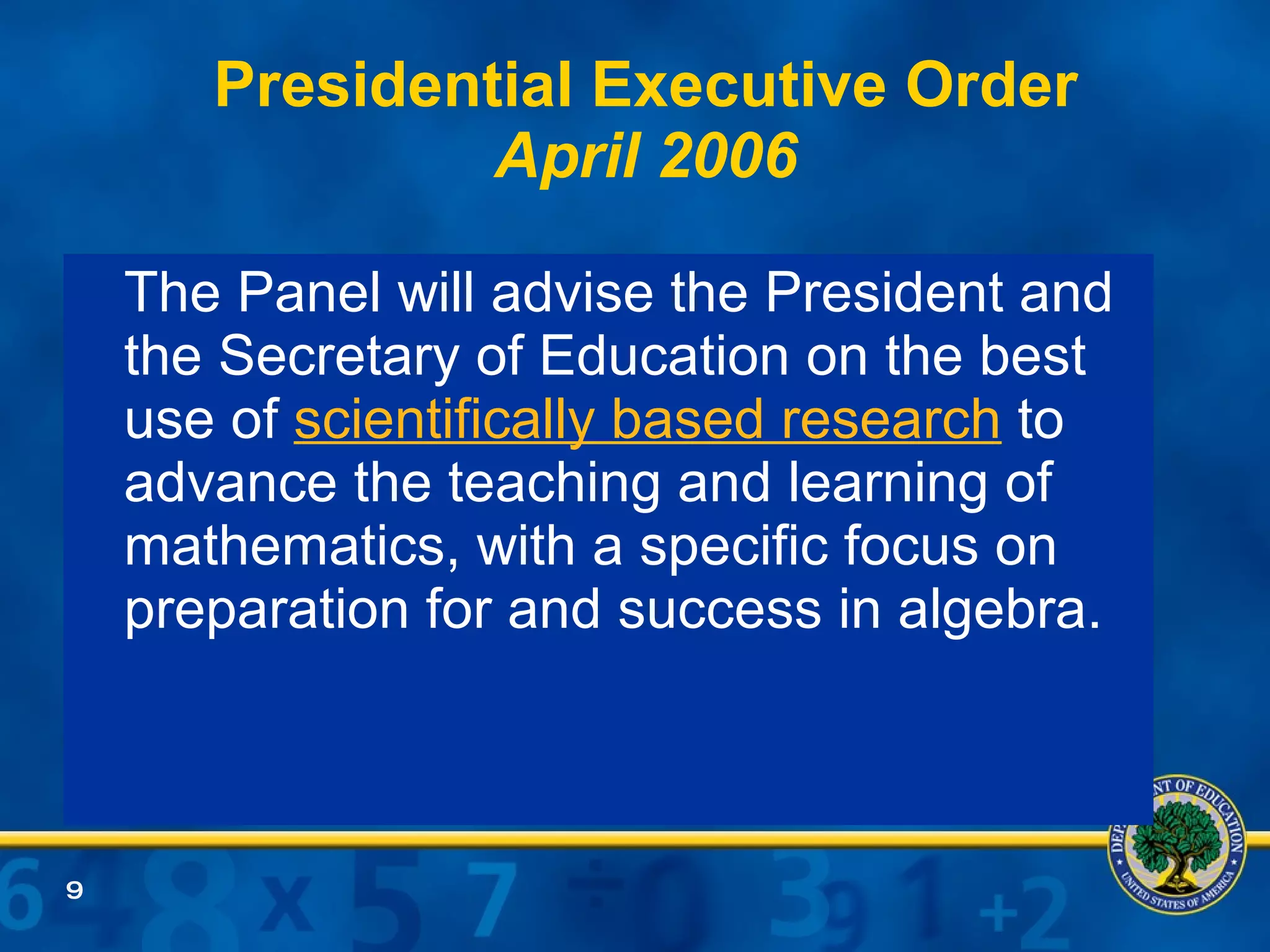 Presidential Executive Order
April 2006

The Panel will advise the President and the Secretary of Education on the best use of scientifically based research to advance the teaching and learning of mathematics, with a specific focus on preparation for and success in algebra.

9

DEPARTMENT OF EDUCATION
UNITED STATES OF AMERICA